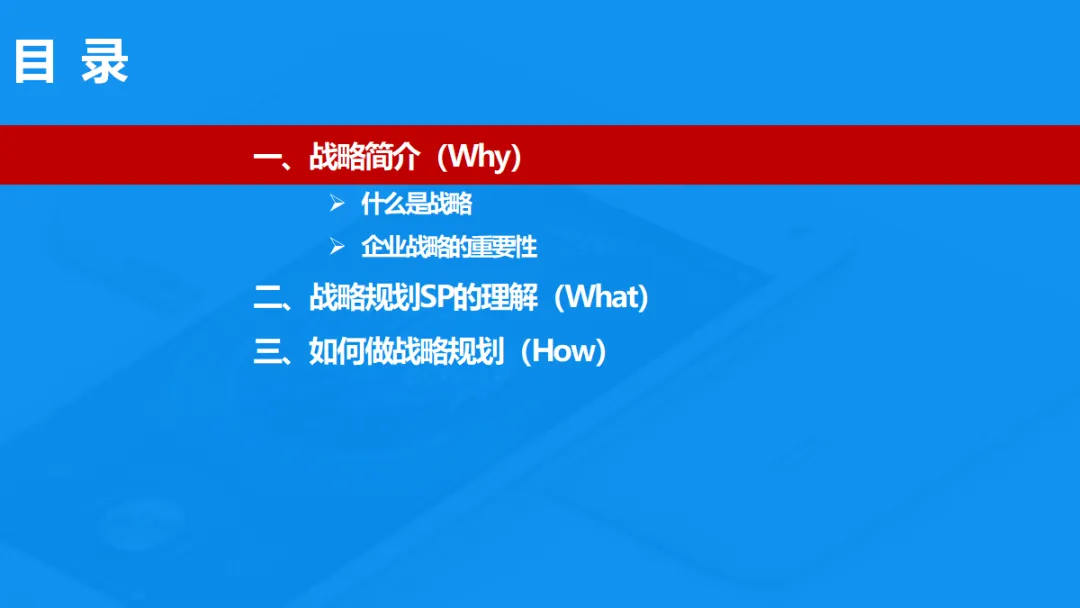 目 录

一、战略简介（Why）

➢ 什么是战略

➢ 企业战略的重要性

二、战略规划SP的理解（What）

三、如何做战略规划（How）